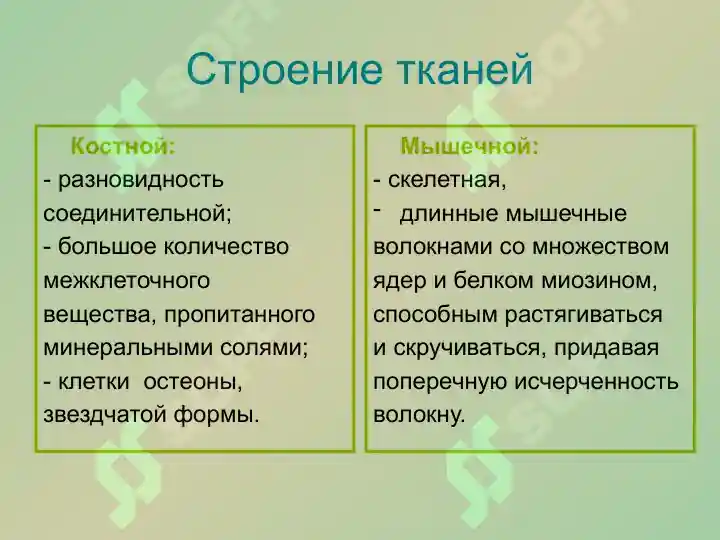 Строение тканей

Костной:
- разновидность соединительной;
- большое количество межклеточного вещества, пропитанного минеральными солями;
- клетки остеоны, звездчатой формы.

Мышечной:
- скелетная,
- длинные мышечные волокнами со множеством ядер и белком миозином, способным растягиваться и скручиваться, придавая поперечную исчерченность волокну.